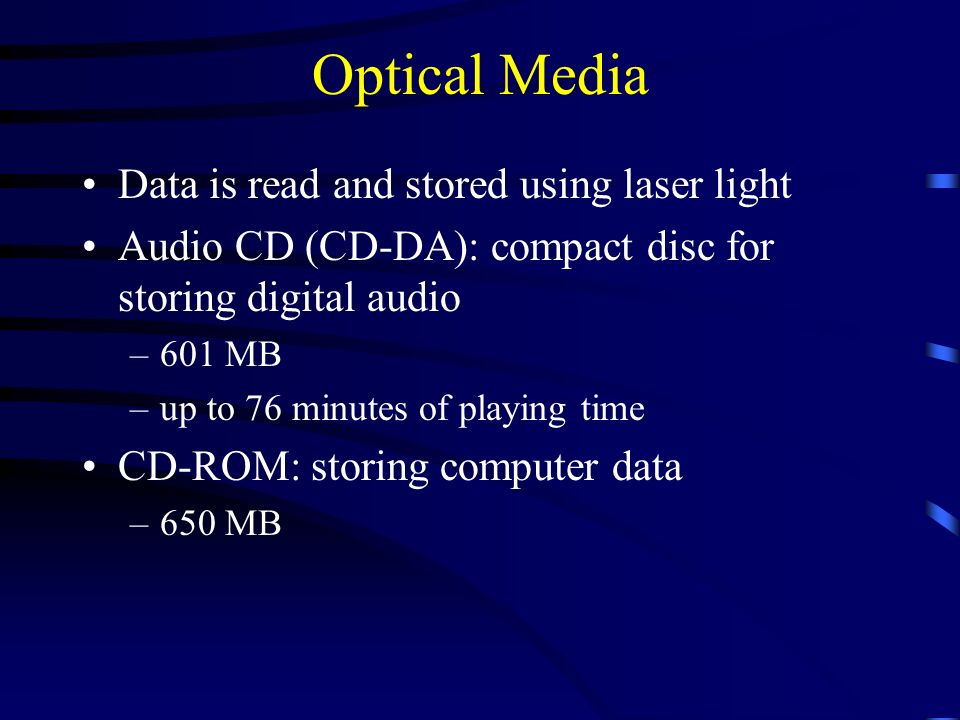 Optical Media

• Data is read and stored using laser light
• Audio CD (CD-DA): compact disc for storing digital audio
– 601 MB
– up to 76 minutes of playing time
• CD-ROM: storing computer data
– 650 MB